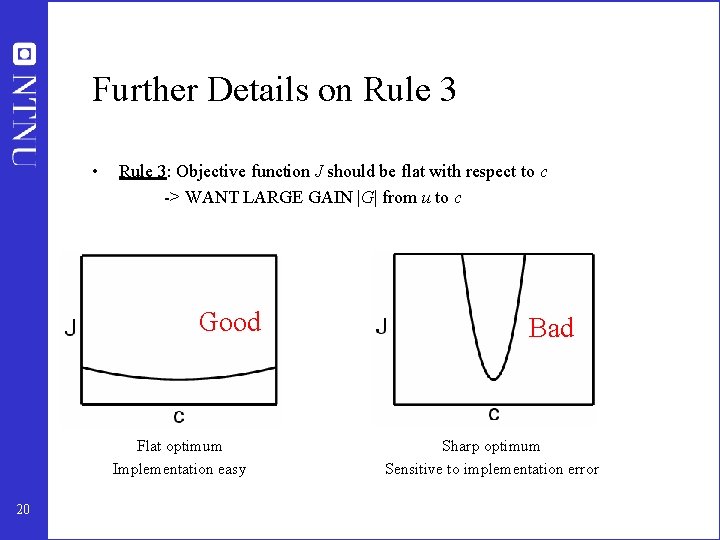 NTNU

Further Details on Rule 3

• Rule 3: Objective function $J$ should be flat with respect to $c$
-> WANT LARGE GAIN $|G|$ from $u$ to $c$

J
Good
c

Flat optimum
Implementation easy

J
Bad
c

Sharp optimum
Sensitive to implementation error

20